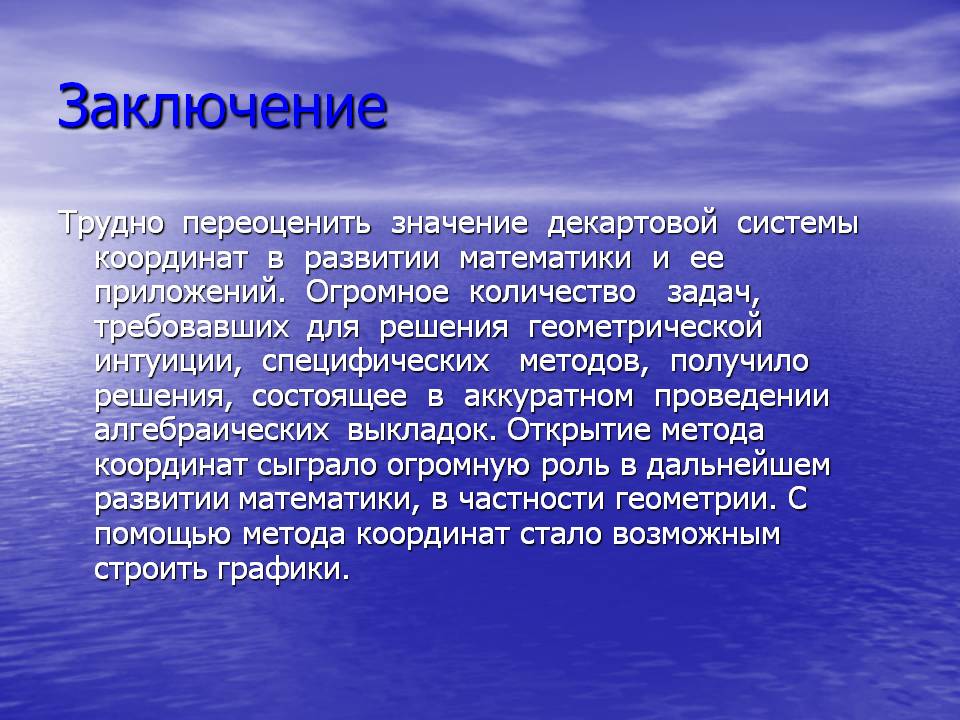 Заключение

Трудно переоценить значение декартовой системы координат в развитии математики и ее приложений. Огромное количество задач, требовавших для решения геометрической интуиции, специфических методов, получило решения, состоящее в аккуратном проведении алгебраических выкладок. Открытие метода координат сыграло огромную роль в дальнейшем развитии математики, в частности геометрии. С помощью метода координат стало возможным строить графики.